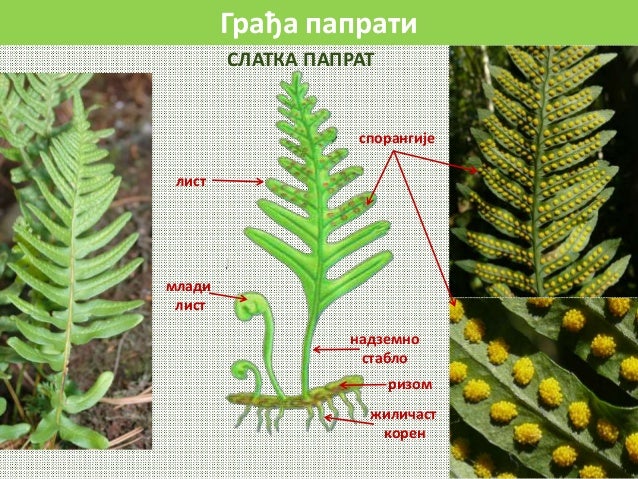 Грађа папрати

СЛАТКА ПАПРАТ

спорангије

лист

млади лист

надземно стабло

ризом

жиличаст корен